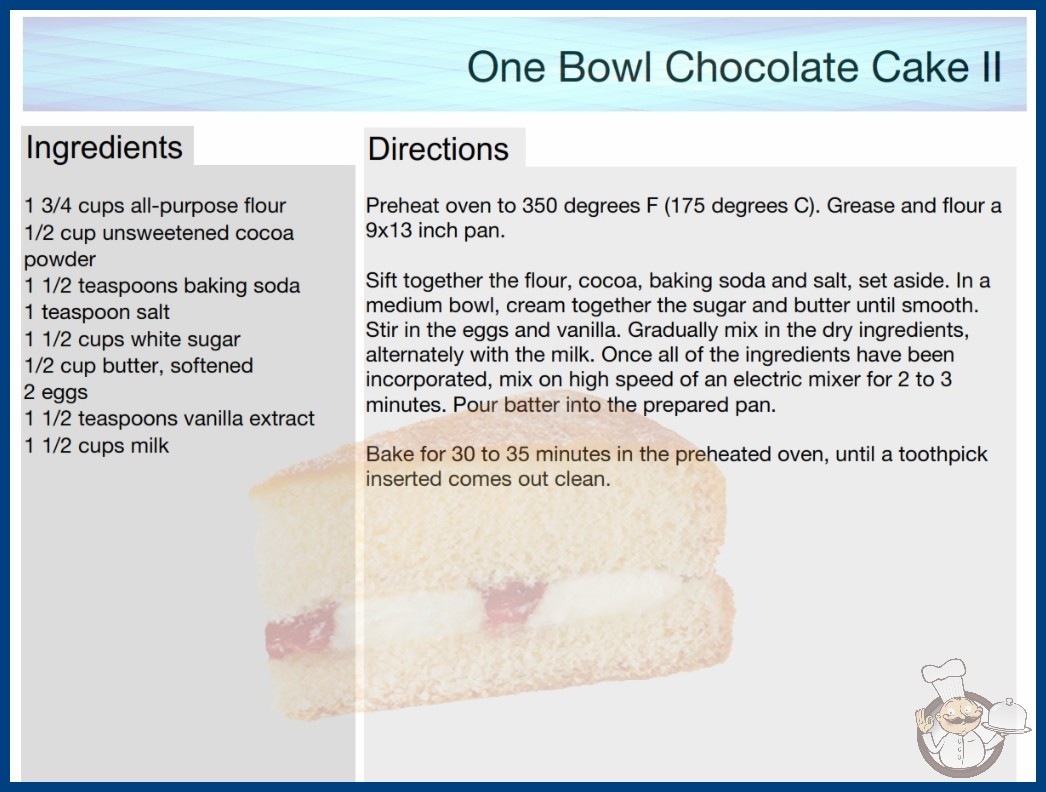 One Bowl Chocolate Cake II

Ingredients

1 3/4 cups all-purpose flour
1/2 cup unsweetened cocoa powder
1 1/2 teaspoons baking soda
1 teaspoon salt
1 1/2 cups white sugar
1/2 cup butter, softened
2 eggs
1 1/2 teaspoons vanilla extract
1 1/2 cups milk

Directions

Preheat oven to 350 degrees F (175 degrees C). Grease and flour a 9x13 inch pan.

Sift together the flour, cocoa, baking soda and salt, set aside. In a medium bowl, cream together the sugar and butter until smooth. Stir in the eggs and vanilla. Gradually mix in the dry ingredients, alternately with the milk. Once all of the ingredients have been incorporated, mix on high speed of an electric mixer for 2 to 3 minutes. Pour batter into the prepared pan.

Bake for 30 to 35 minutes in the preheated oven, until a toothpick inserted comes out clean.